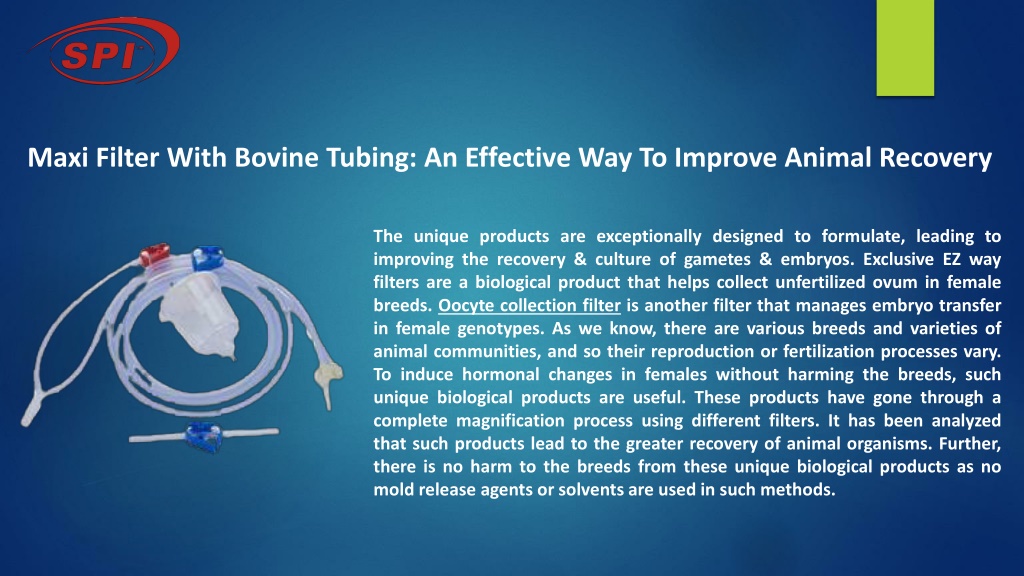 SPI

Maxi Filter With Bovine Tubing: An Effective Way To Improve Animal Recovery

The unique products are exceptionally designed to formulate, leading to improving the recovery & culture of gametes & embryos. Exclusive EZ way filters are a biological product that helps collect unfertilized ovum in female breeds. Oocyte collection filter is another filter that manages embryo transfer in female genotypes. As we know, there are various breeds and varieties of animal communities, and so their reproduction or fertilization processes vary. To induce hormonal changes in females without harming the breeds, such unique biological products are useful. These products have gone through a complete magnification process using different filters. It has been analyzed that such products lead to the greater recovery of animal organisms. Further, there is no harm to the breeds from these unique biological products as no mold release agents or solvents are used in such methods.